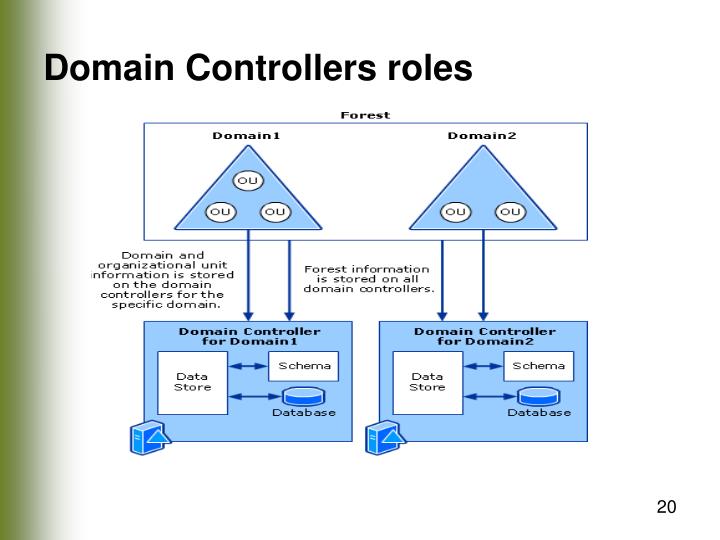 Domain Controllers roles

Forest

Domain1

OU

OU

OU

Domain2

OU

OU

Domain and organizational unit information is stored on the domain controllers for the specific domain.

Forest information is stored on all domain controllers.

Domain Controller for Domain1

Data Store

Schema

Database

Domain Controller for Domain2

Data Store

Schema

Database

20